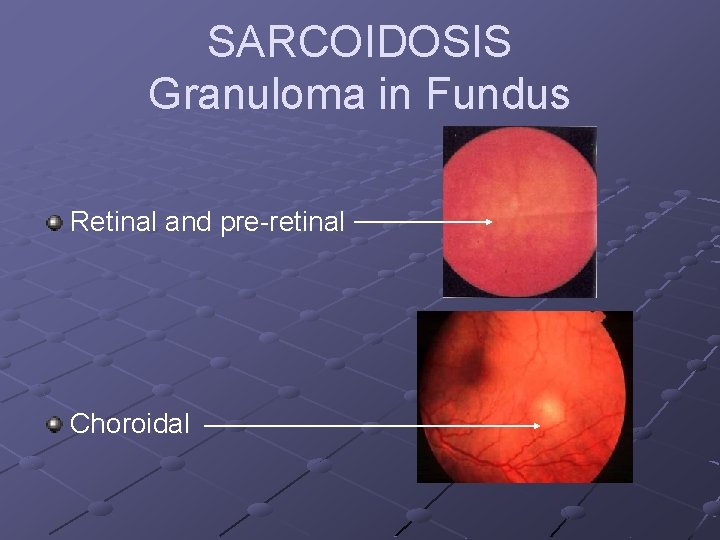 SARCOIDOSIS
Granuloma in Fundus

Retinal and pre-retinal

Choroidal